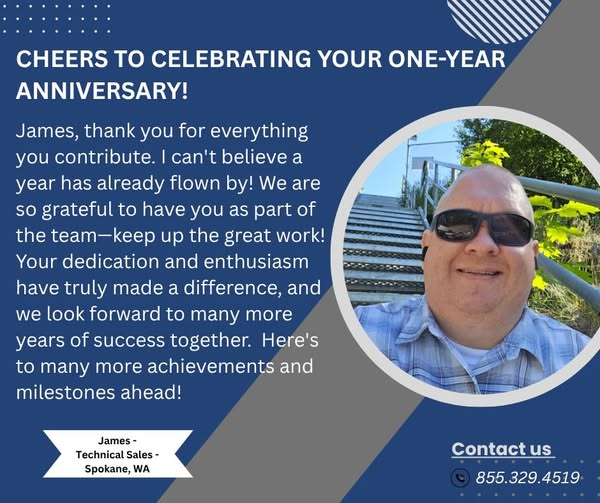 CHEERS TO CELEBRATING YOUR ONE-YEAR ANNIVERSARY!

James, thank you for everything you contribute. I can't believe a year has already flown by! We are so grateful to have you as part of the team—keep up the great work! Your dedication and enthusiasm have truly made a difference, and we look forward to many more years of success together. Here's to many more achievements and milestones ahead!

James - Technical Sales - Spokane, WA

Contact us

855.329.4519